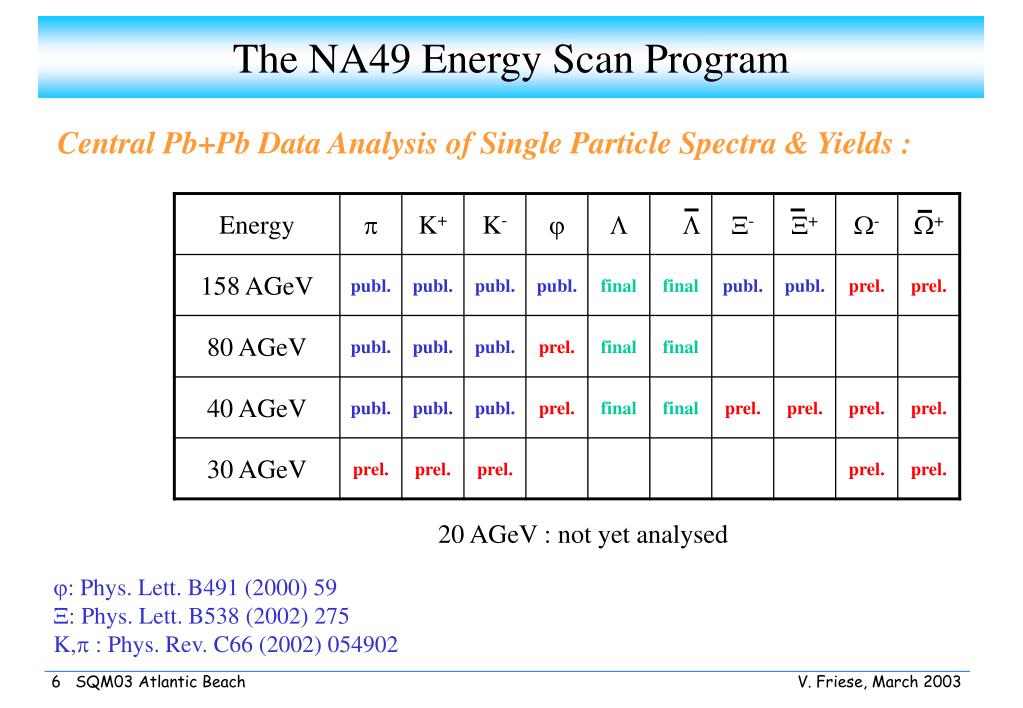 The NA49 Energy Scan Program

Central Pb+Pb Data Analysis of Single Particle Spectra & Yields :

| Energy | $\pi$ | $K^+$ | $K^-$ | $\varphi$ | $\Lambda$ | $\bar{\Lambda}$ | $\Xi^-$ | $\bar{\Xi}^+$ | $\Omega^-$ | $\bar{\Omega}^+$ |
|---|---|---|---|---|---|---|---|---|---|---|
| 158 AGeV | publ. | publ. | publ. | publ. | final | final | publ. | publ. | prel. | prel. |
| 80 AGeV | publ. | publ. | publ. | prel. | final | final | | | | |
| 40 AGeV | publ. | publ. | publ. | prel. | final | final | prel. | prel. | prel. | prel. |
| 30 AGeV | prel. | prel. | prel. | | | | | | prel. | prel. |

20 AGeV : not yet analysed

$\varphi$: Phys. Lett. B491 (2000) 59
$\Xi$: Phys. Lett. B538 (2002) 275
K,$\pi$ : Phys. Rev. C66 (2002) 054902

6 SQM03 Atlantic Beach

V. Friese, March 2003